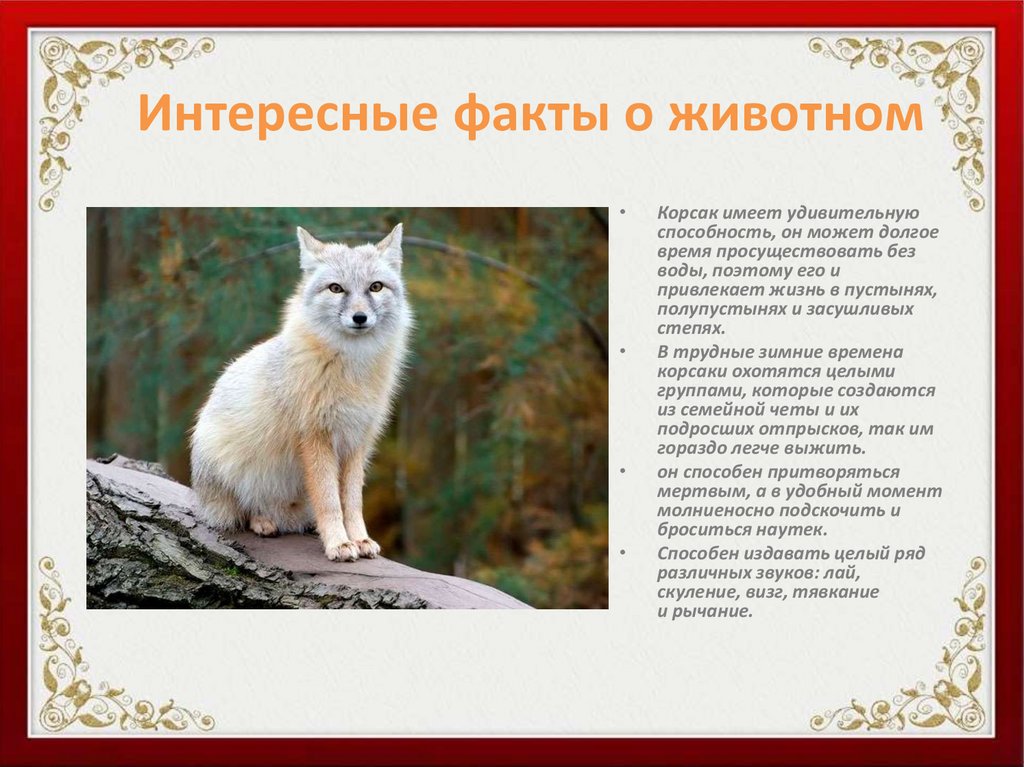 Интересные факты о животном

• Корсак имеет удивительную способность, он может долгое время просуществовать без воды, поэтому его и привлекает жизнь в пустынях, полупустынях и засушливых степях.
• В трудные зимние времена корсаки охотятся целыми группами, которые создаются из семейной четы и их подросших отпрысков, так им гораздо легче выжить.
• он способен притворяться мертвым, а в удобный момент молниеносно подскочить и броситься наутек.
• Способен издавать целый ряд различных звуков: лай, скуление, визг, тявкание и рычание.